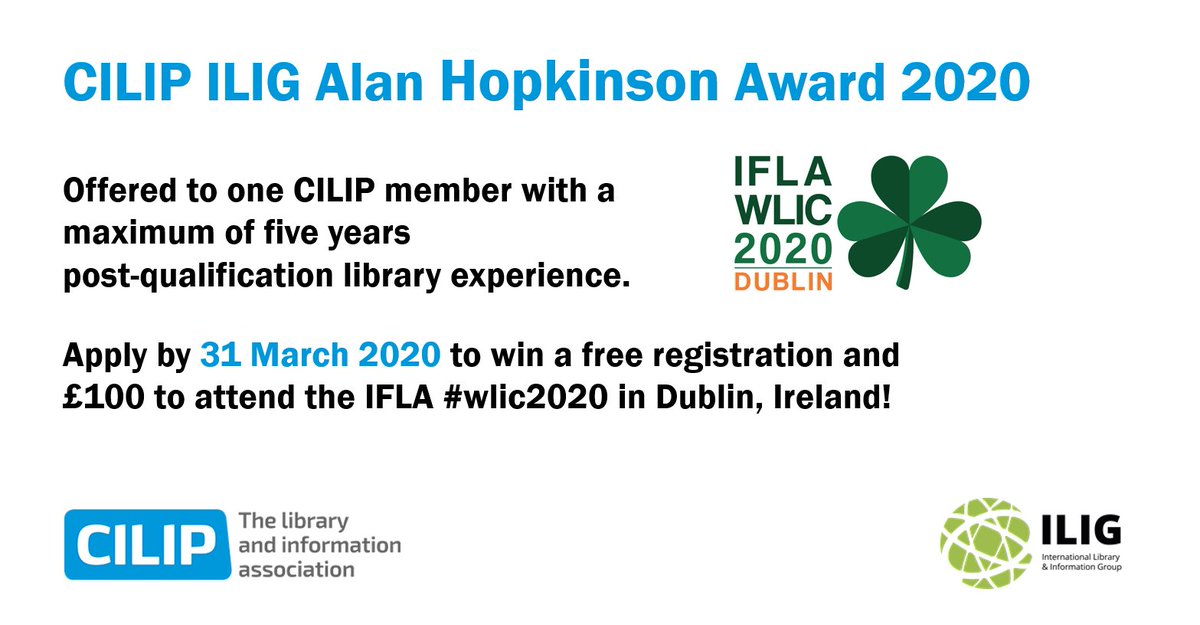 CILIP ILIG Alan Hopkinson Award 2020

Offered to one CILIP member with a maximum of five years post-qualification library experience.

IFLA
WLIC
2020
DUBLIN

Apply by 31 March 2020 to win a free registration and £100 to attend the IFLA #wlic2020 in Dublin, Ireland!

CILIP The library and information association

ILIG International Library & Information Group